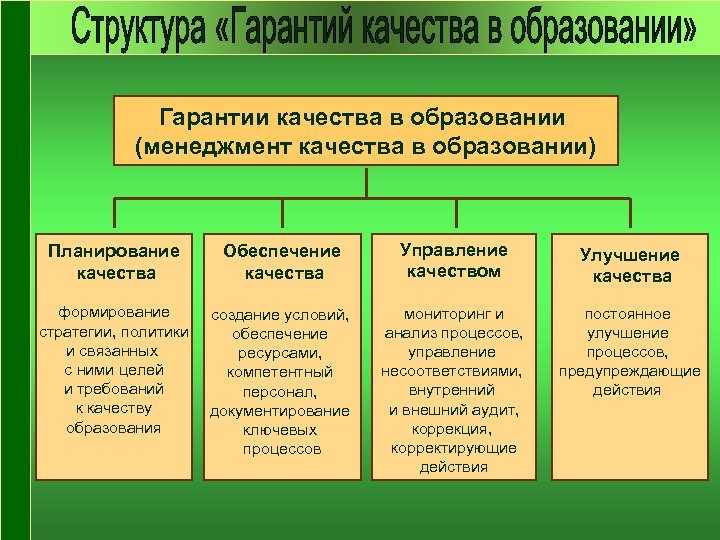 Структура «Гарантий качества в образовании»

Гарантии качества в образовании (менеджмент качества в образовании)

Планирование качества

формирование стратегии, политики и связанных с ними целей и требований к качеству образования

Обеспечение качества

создание условий, обеспечение ресурсами, компетентный персонал, документирование ключевых процессов

Управление качеством

мониторинг и анализ процессов, управление несоответствиями, внутренний и внешний аудит, коррекция, корректирующие действия

Улучшение качества

постоянное улучшение процессов, предупреждающие действия